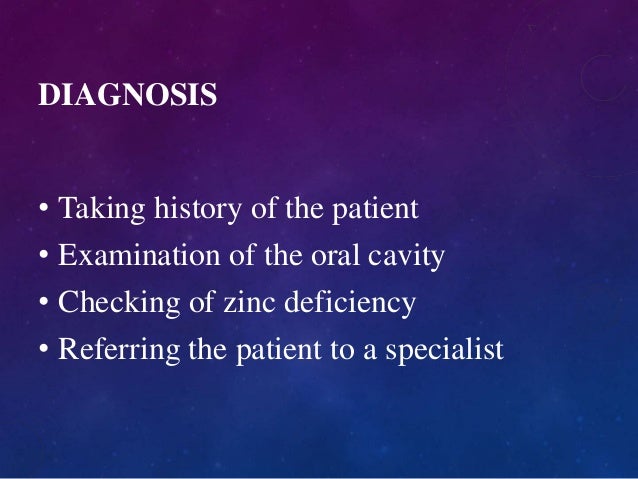 DIAGNOSIS

• Taking history of the patient
• Examination of the oral cavity
• Checking of zinc deficiency
• Referring the patient to a specialist